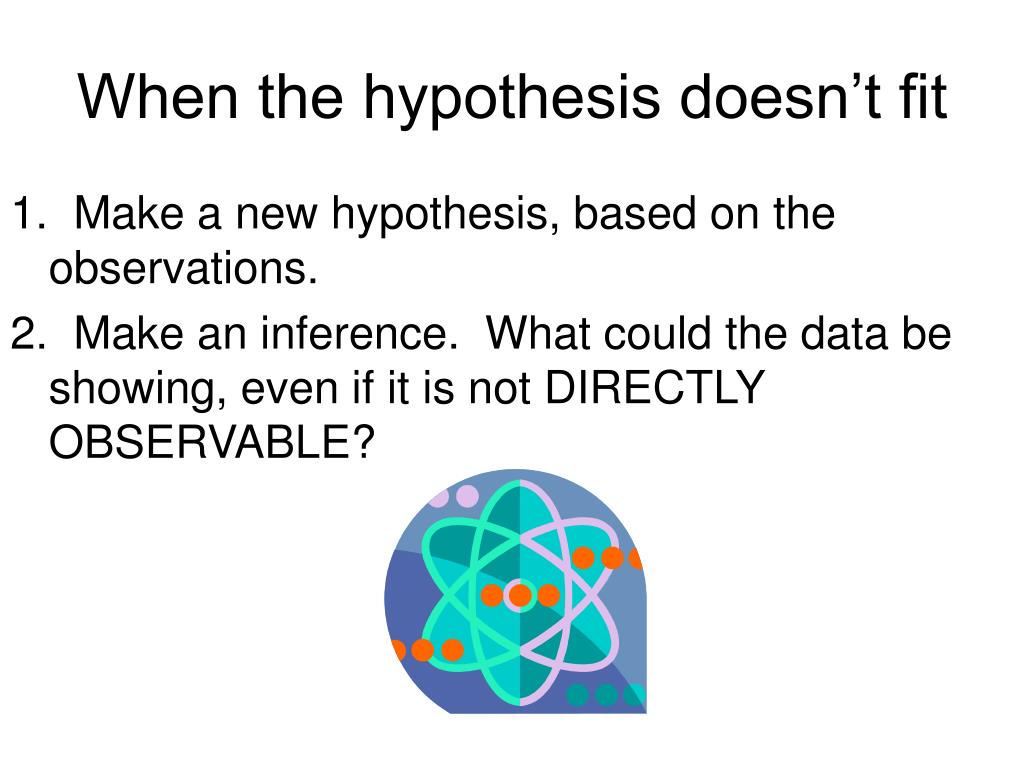 When the hypothesis doesn’t fit

1. Make a new hypothesis, based on the observations.

2. Make an inference. What could the data be showing, even if it is not DIRECTLY OBSERVABLE?